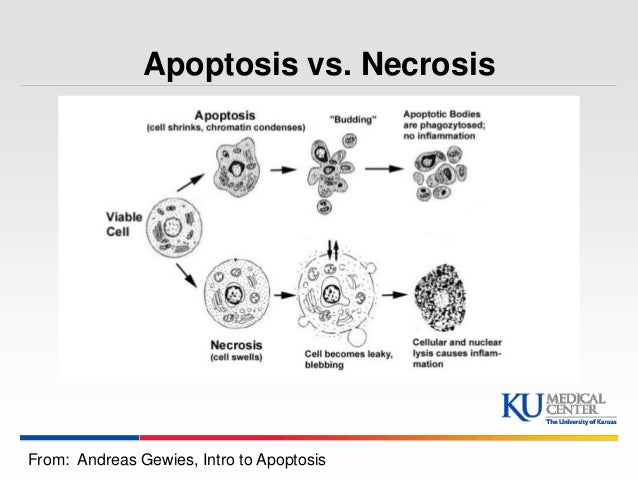 Apoptosis vs. Necrosis

Apoptosis
(cell shrinks, chromatin condenses)

"Budding"

Apoptotic Bodies are phagozytosed; no inflammation

Viable Cell

Necrosis
(cell swells)

Cell becomes leaky, blebbing

Cellular and nuclear lysis causes inflammation

KU MEDICAL CENTER
The University of Kansas

From: Andreas Gewies, Intro to Apoptosis